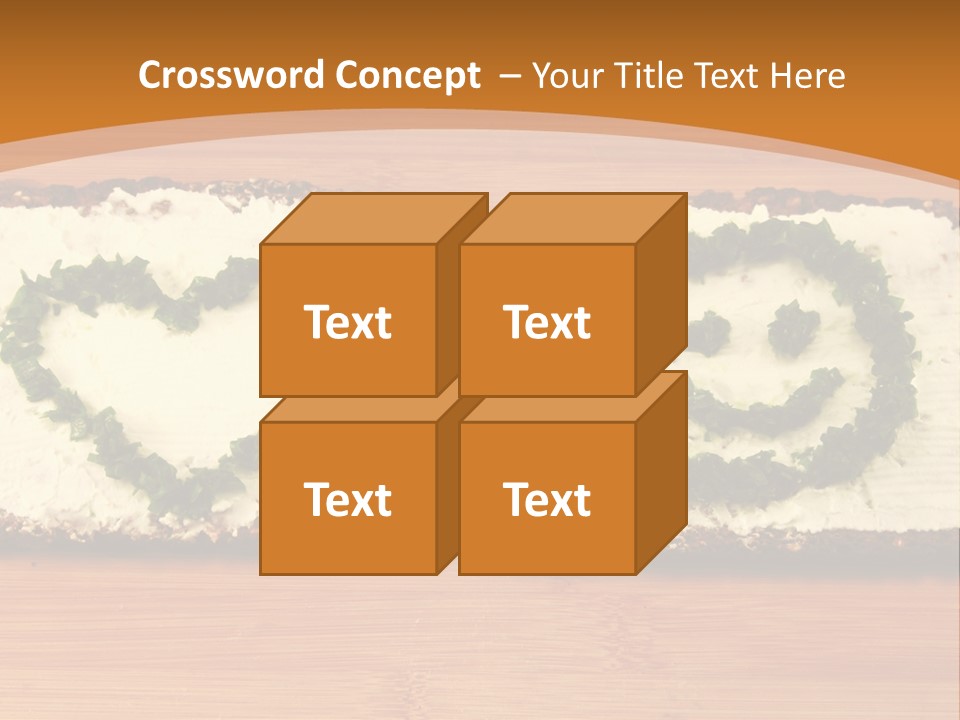 Crossword Concept – Your Title Text Here

Text

Text

Text

Text